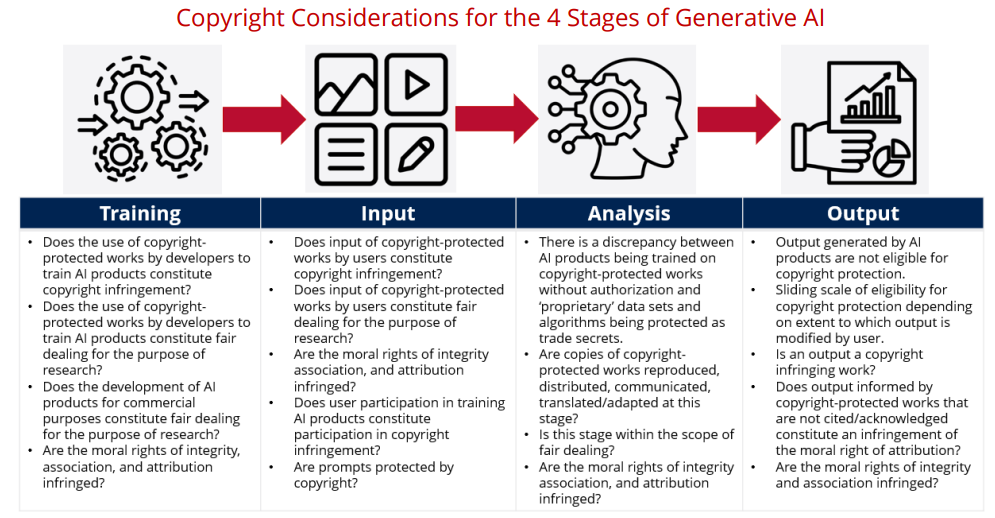 Copyright Considerations for the 4 Stages of Generative AI

| Training | Input | Analysis | Output |
|---|---|---|---|
| • Does the use of copyright-protected works by developers to train AI products constitute copyright infringement? • Does the use of copyright-protected works by developers to train AI products constitute fair dealing for the purpose of research? • Does the development of AI products for commercial purposes constitute fair dealing for the purpose of research? • Are the moral rights of integrity, association, and attribution infringed? | • Does input of copyright-protected works by users constitute copyright infringement? • Does input of copyright-protected works by users constitute fair dealing for the purpose of research? • Are the moral rights of integrity association, and attribution infringed? • Does user participation in training AI products constitute participation in copyright infringement? • Are prompts protected by copyright? | • There is a discrepancy between AI products being trained on copyright-protected works without authorization and 'proprietary' data sets and algorithms being protected as trade secrets. • Are copies of copyright-protected works reproduced, distributed, communicated, translated/adapted at this stage? • Is this stage within the scope of fair dealing? • Are the moral rights of integrity association, and attribution infringed? | • Output generated by AI products are not eligible for copyright protection. • Sliding scale of eligibility for copyright protection depending on extent to which output is modified by user. • Is an output a copyright infringing work? • Does output informed by copyright-protected works that are not cited/acknowledged constitute an infringement of the moral right of attribution? • Are the moral rights of integrity and association infringed? |